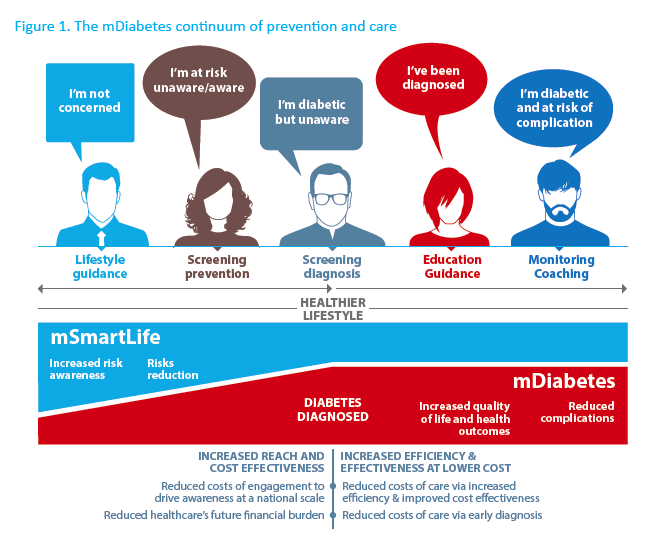 Figure 1. The mDiabetes continuum of prevention and care

I'm not concerned

I'm at risk unaware/aware

I'm diabetic but unaware

I've been diagnosed

I'm diabetic and at risk of complication

Lifestyle guidance

Screening prevention

Screening diagnosis

Education Guidance

Monitoring Coaching

HEALTHIER LIFESTYLE

mSmartLife

Increased risk awareness

Risks reduction

mDiabetes

DIABETES DIAGNOSED

Increased quality of life and health outcomes

Reduced complications

INCREASED REACH AND COST EFFECTIVENESS

Reduced costs of engagement to drive awareness at a national scale

Reduced healthcare's future financial burden

INCREASED EFFICIENCY & EFFECTIVENESS AT LOWER COST

Reduced costs of care via increased efficiency & improved cost effectiveness

Reduced costs of care via early diagnosis